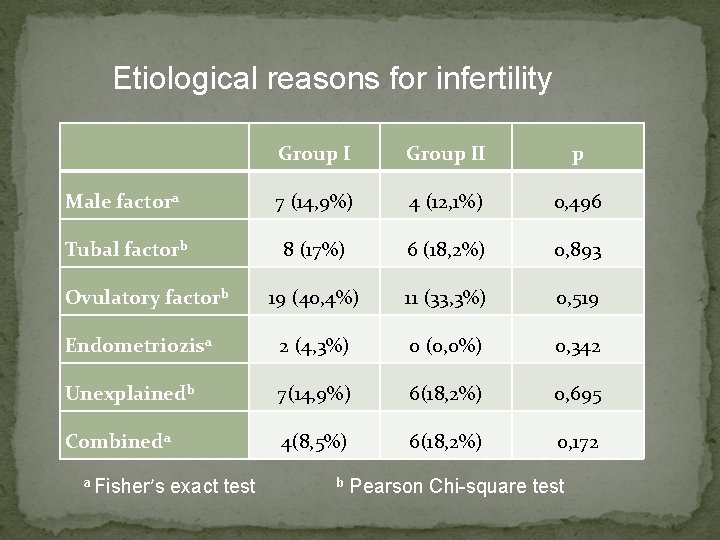 Etiological reasons for infertility

| | Group I | Group II | p |
|---|---|---|---|
| Male factor$^a$ | 7 (14,9%) | 4 (12,1%) | 0,496 |
| Tubal factor$^b$ | 8 (17%) | 6 (18,2%) | 0,893 |
| Ovulatory factor$^b$ | 19 (40,4%) | 11 (33,3%) | 0,519 |
| Endometriozis$^a$ | 2 (4,3%) | 0 (0,0%) | 0,342 |
| Unexplained$^b$ | 7(14,9%) | 6(18,2%) | 0,695 |
| Combined$^a$ | 4(8,5%) | 6(18,2%) | 0,172 |

$^a$ Fisher's exact test $^b$ Pearson Chi-square test